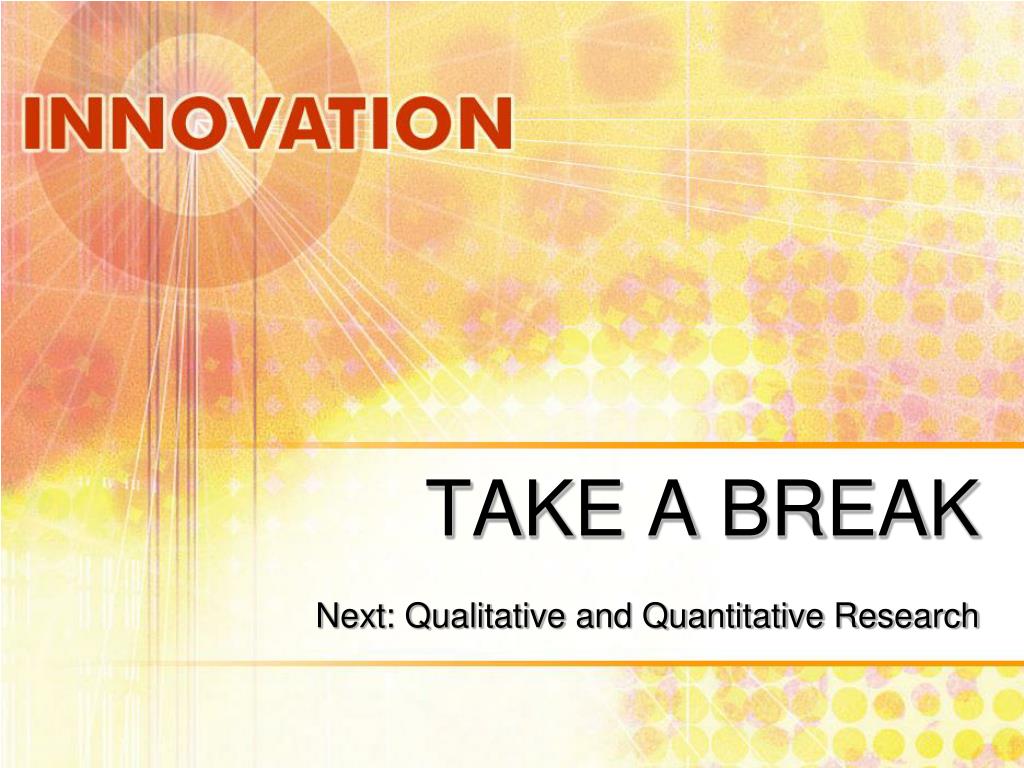 INNOVATION

TAKE A BREAK

Next: Qualitative and Quantitative Research